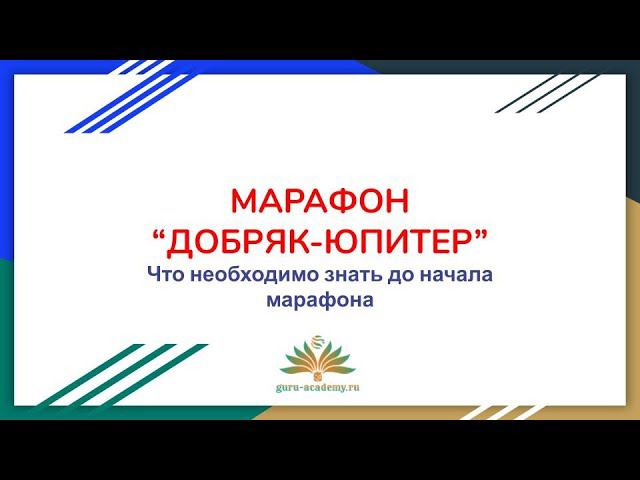 МАРАФОН
“ДОБРЯК-ЮПИТЕР”
Что необходимо знать до начала марафона

guru-academy.ru